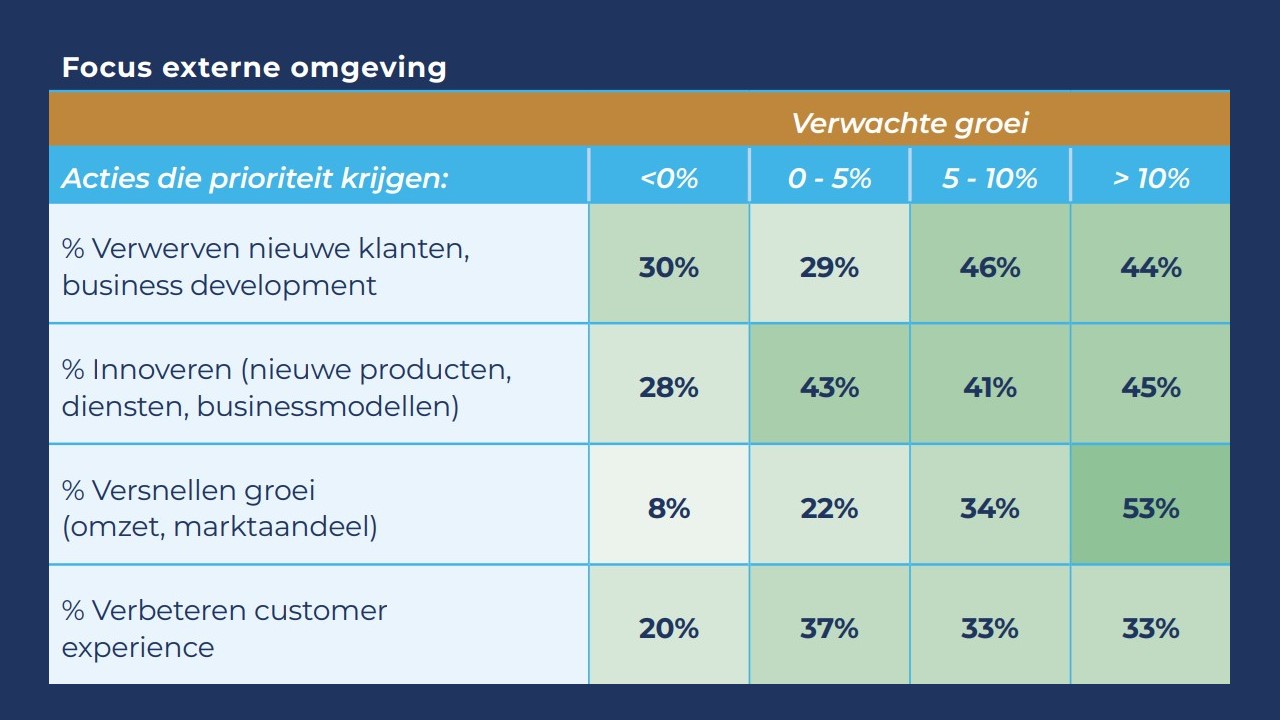 Focus externe omgeving

| | Verwachte groei | | | |
|---|---|---|---|---|
| Acties die prioriteit krijgen: | <0% | 0 - 5% | 5 - 10% | > 10% |
| % Verwerven nieuwe klanten, business development | 30% | 29% | 46% | 44% |
| % Innoveren (nieuwe producten, diensten, businessmodellen) | 28% | 43% | 41% | 45% |
| % Versnellen groei (omzet, marktaandeel) | 8% | 22% | 34% | 53% |
| % Verbeteren customer experience | 20% | 37% | 33% | 33% |